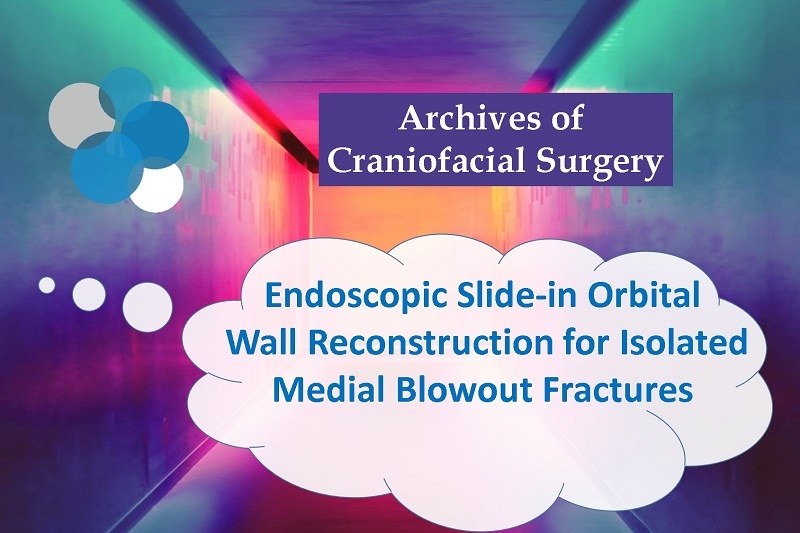 Archives of Craniofacial Surgery

Endoscopic Slide-in Orbital Wall Reconstruction for Isolated Medial Blowout Fractures